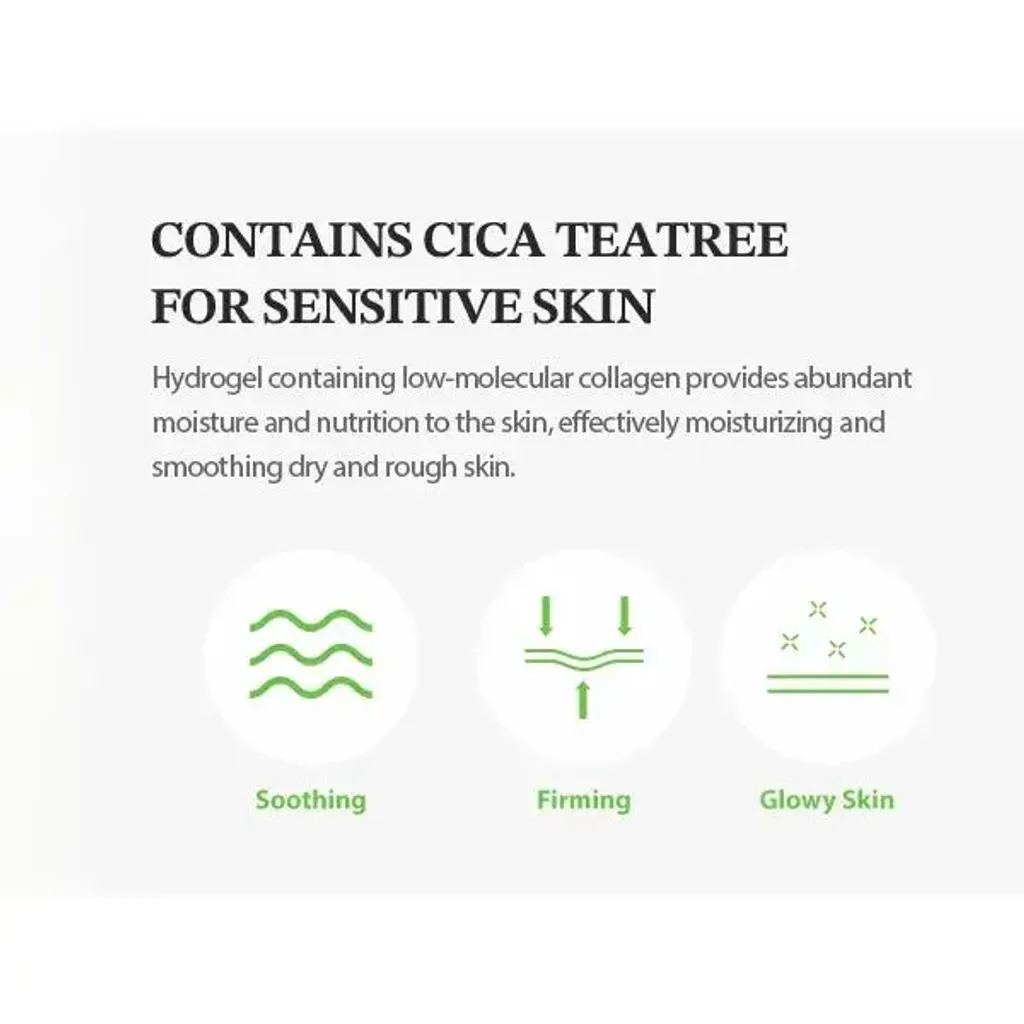 CONTAINS CICA TEATREE FOR SENSITIVE SKIN

Hydrogel containing low-molecular collagen provides abundant moisture and nutrition to the skin, effectively moisturizing and smoothing dry and rough skin.

Soothing

Firming

Glowy Skin